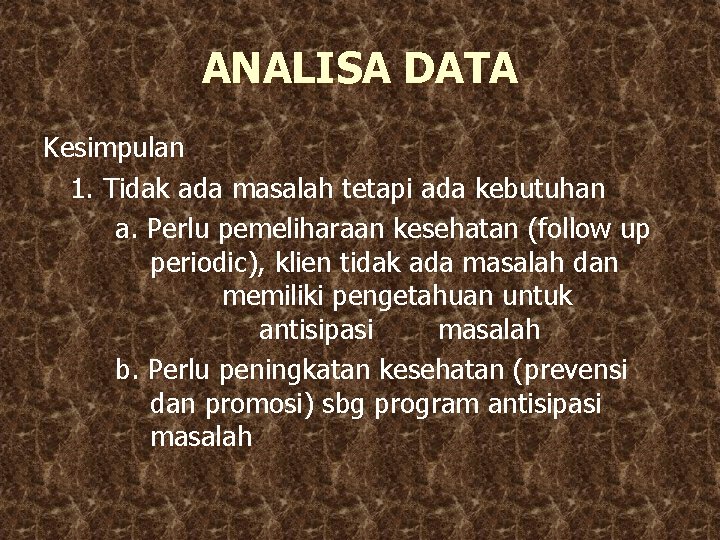 ANALISA DATA

Kesimpulan

1. Tidak ada masalah tetapi ada kebutuhan

a. Perlu pemeliharaan kesehatan (follow up periodic), klien tidak ada masalah dan memiliki pengetahuan untuk antisipasi masalah

b. Perlu peningkatan kesehatan (prevensi dan promosi) sbg program antisipasi masalah